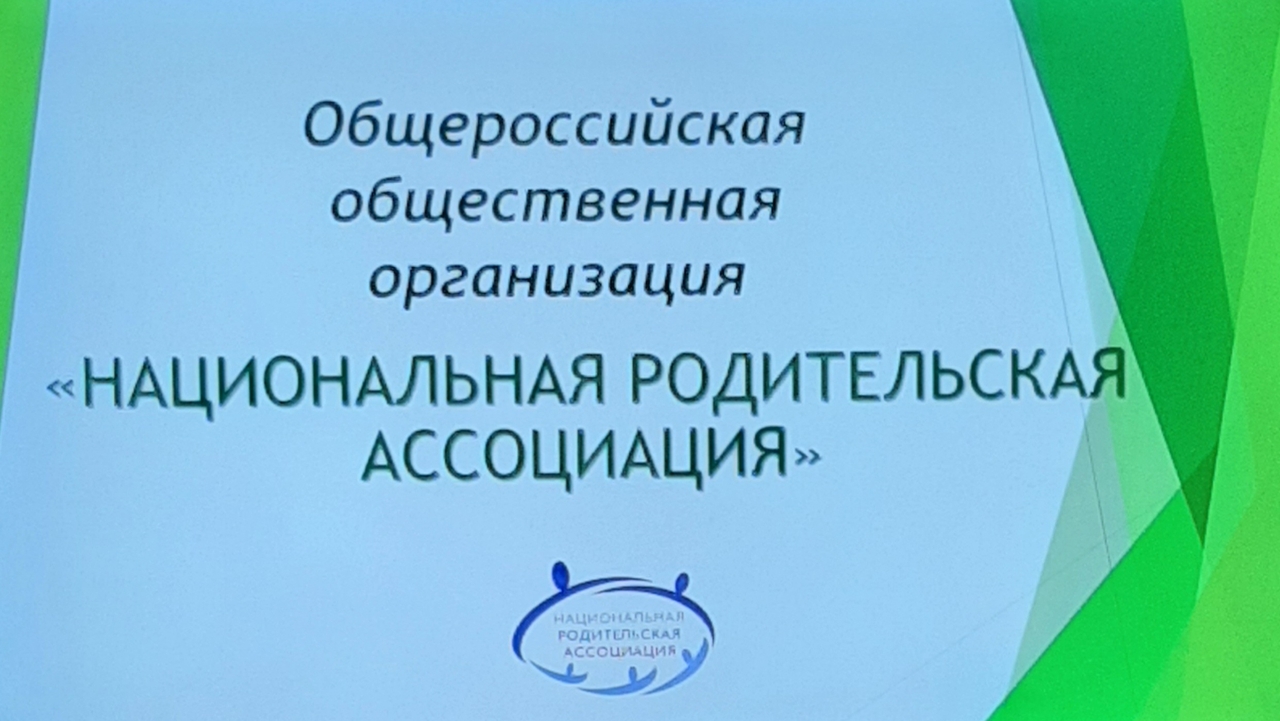 Общероссийская общественная организация

«НАЦИОНАЛЬНАЯ РОДИТЕЛЬСКАЯ АССОЦИАЦИЯ»

НАЦИОНАЛЬНАЯ
РОДИТЕЛЬСКАЯ
АССОЦИАЦИЯ